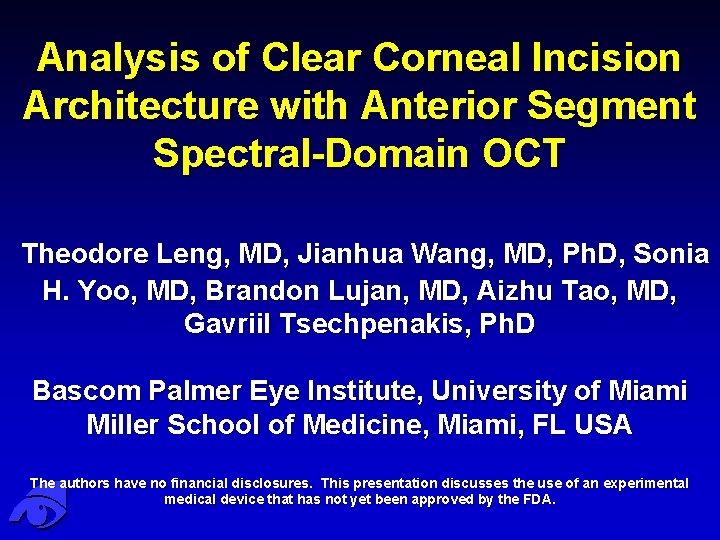 Analysis of Clear Corneal Incision Architecture with Anterior Segment Spectral-Domain OCT

Theodore Leng, MD, Jianhua Wang, MD, PhD, Sonia H. Yoo, MD, Brandon Lujan, MD, Aizhu Tao, MD, Gavriil Tsechpenakis, PhD

Bascom Palmer Eye Institute, University of Miami Miller School of Medicine, Miami, FL USA

The authors have no financial disclosures. This presentation discusses the use of an experimental medical device that has not yet been approved by the FDA.